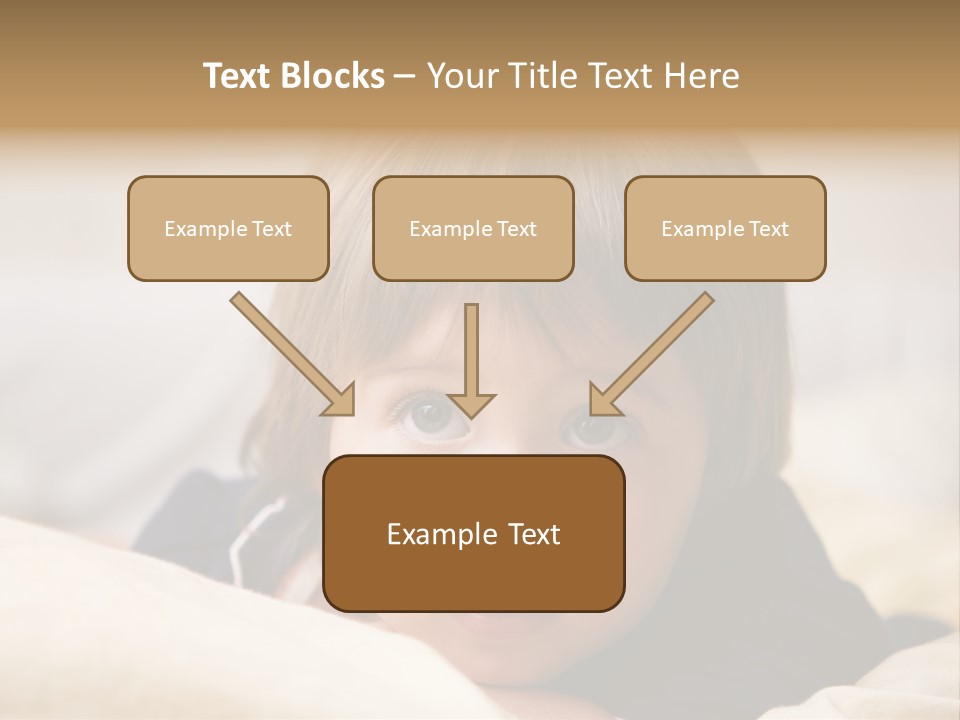 Text Blocks – Your Title Text Here

Example Text

Example Text

Example Text

Example Text